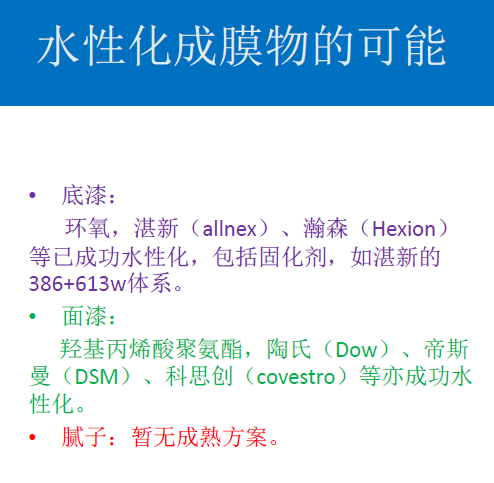 水性化成膜物的可能

• 底漆：

环氧，湛新（allnex）、瀚森（Hexion）等已成功水性化，包括固化剂，如湛新的386+613w体系。

• 面漆：

羟基丙烯酸聚氨酯，陶氏（Dow）、帝斯曼（DSM）、科思创（covestro）等亦成功水性化。

• 腻子：暂无成熟方案。